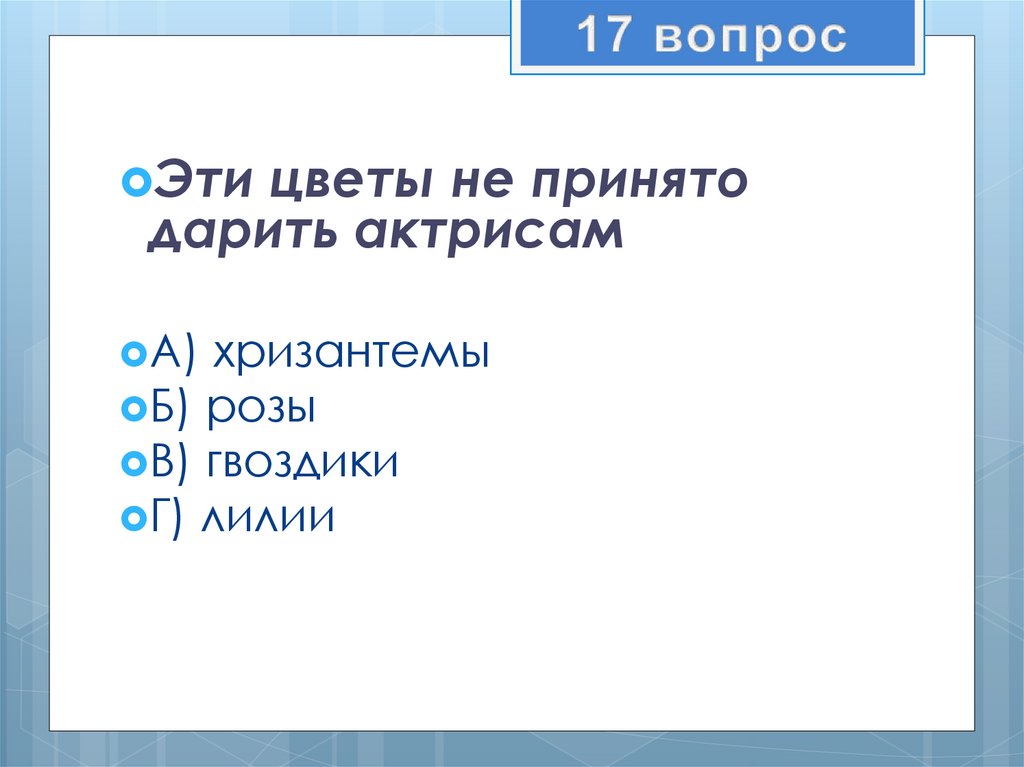 17 вопрос

Эти цветы не принято дарить актрисам

А) хризантемы
Б) розы
В) гвоздики
Г) лилии